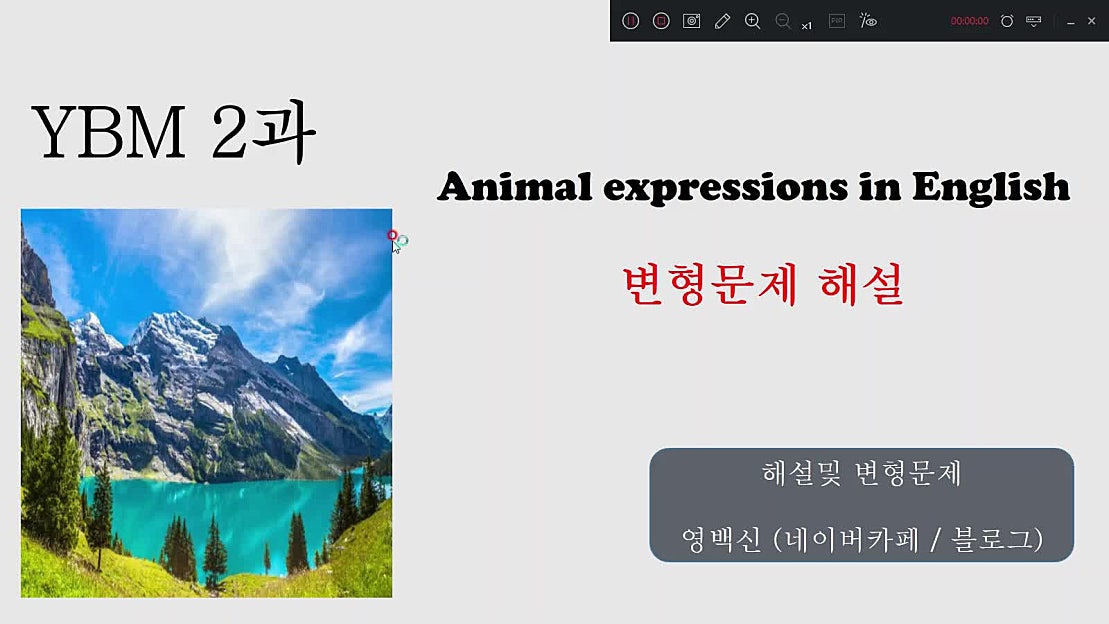 x1 00:00:00

YBM 2과

Animal expressions in English

변형문제 해설

해설및 변형문제

영백신 (네이버카페 / 블로그)